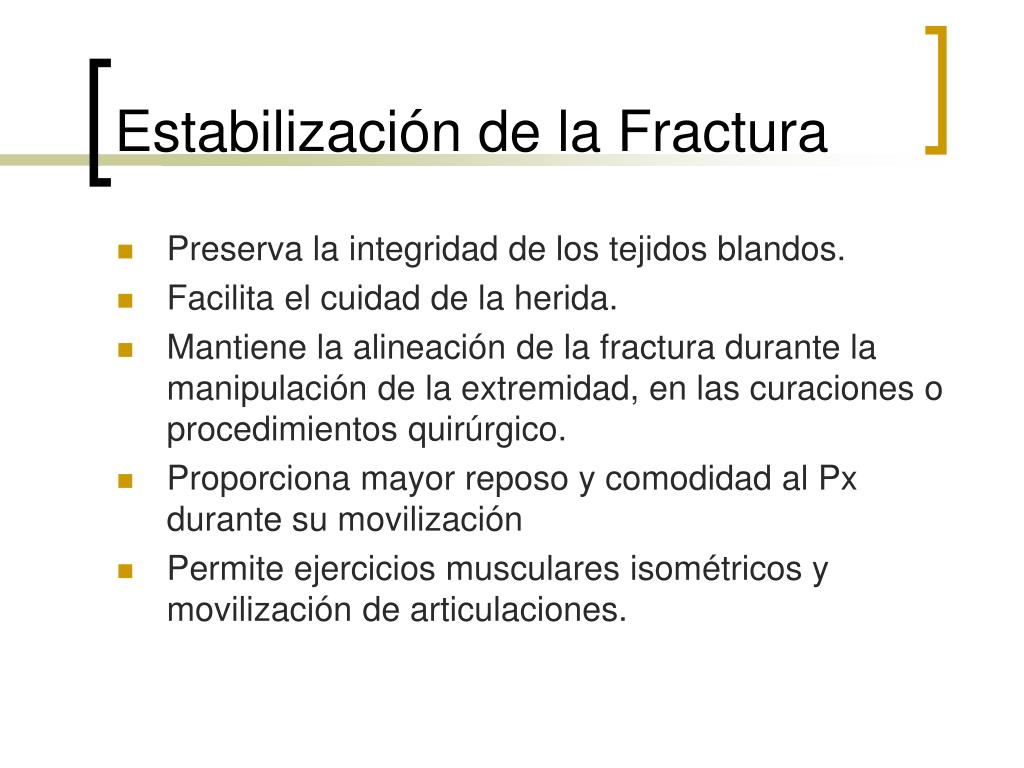 Estabilización de la Fractura

- Preserva la integridad de los tejidos blandos.
- Facilita el cuidad de la herida.
- Mantiene la alineación de la fractura durante la manipulación de la extremidad, en las curaciones o procedimientos quirúrgico.
- Proporciona mayor reposo y comodidad al Px durante su movilización
- Permite ejercicios musculares isométricos y movilización de articulaciones.